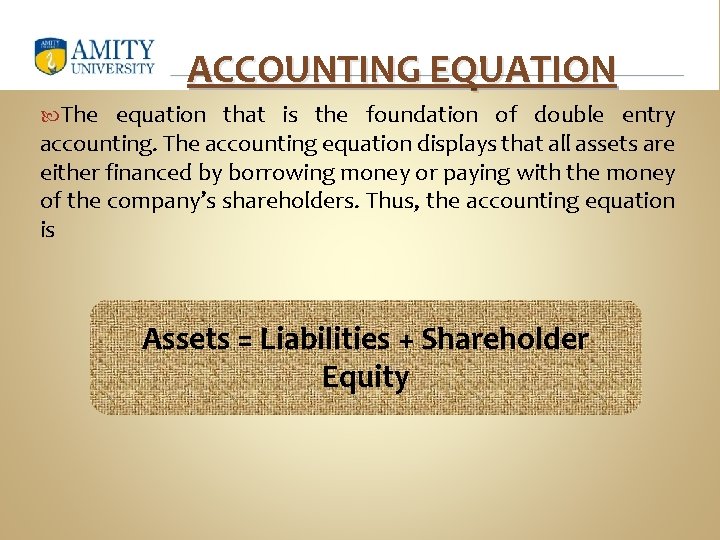 AMITY UNIVERSITY

ACCOUNTING EQUATION

The equation that is the foundation of double entry accounting. The accounting equation displays that all assets are either financed by borrowing money or paying with the money of the company's shareholders. Thus, the accounting equation is

Assets = Liabilities + Shareholder Equity